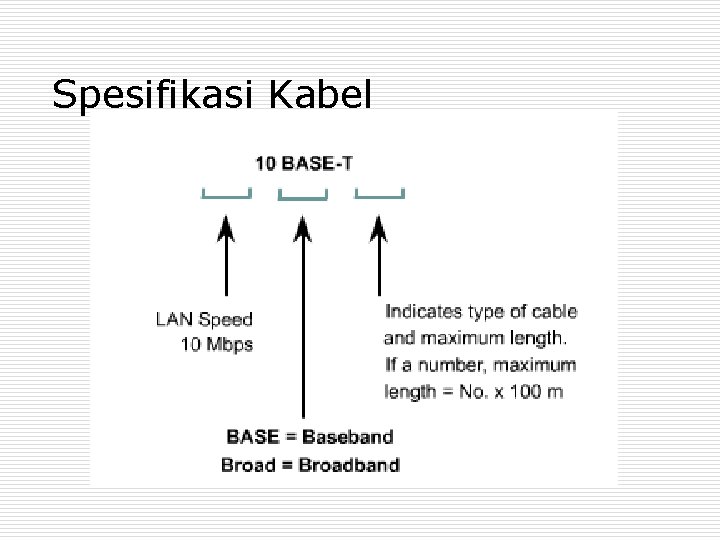 Spesifikasi Kabel

10 BASE-T

LAN Speed
10 Mbps

Indicates type of cable and maximum length. If a number, maximum length = No. x 100 m

BASE = Baseband
Broad = Broadband